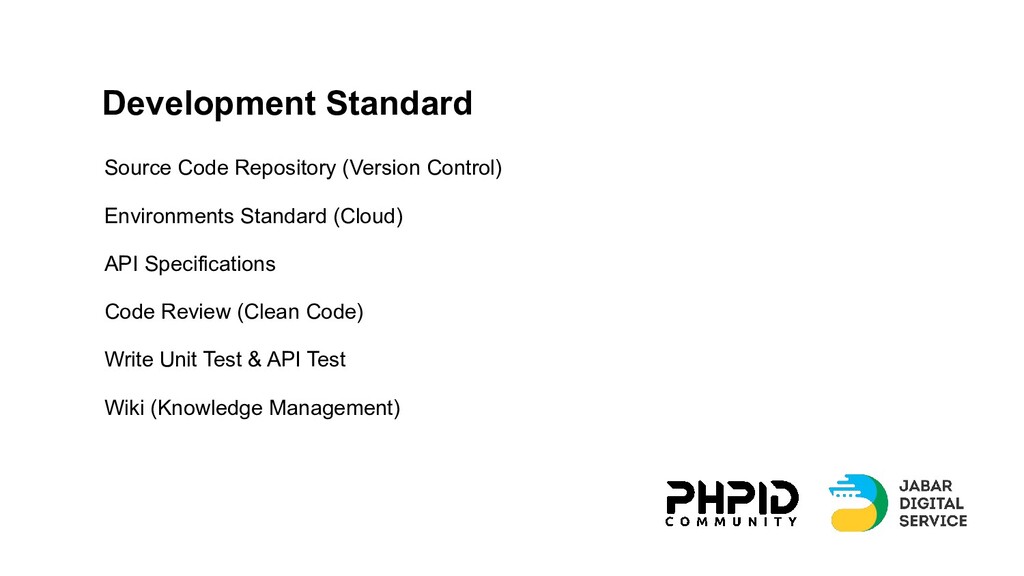 Development Standard

Source Code Repository (Version Control)

Environments Standard (Cloud)

API Specifications

Code Review (Clean Code)

Write Unit Test & API Test

Wiki (Knowledge Management)

PHPID COMMUNITY

JABAR DIGITAL SERVICE